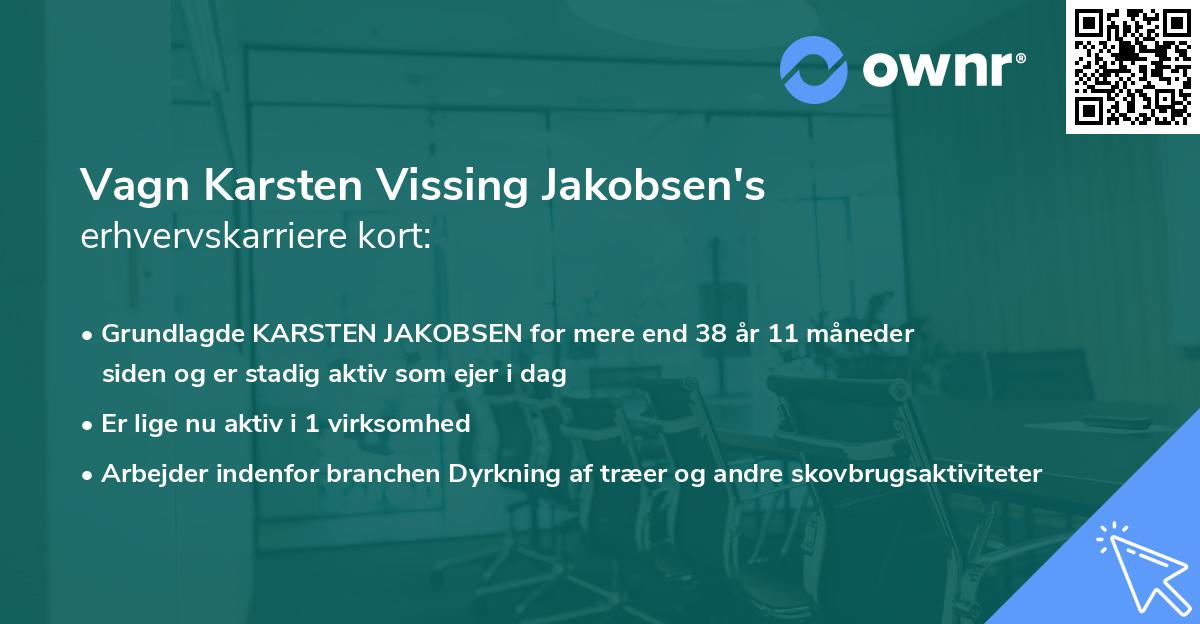 ownr®

Vagn Karsten Vissing Jakobsen's erhvervskarriere kort:

• Grundlagde KARSTEN JAKOBSEN for mere end 38 år 11 måneder siden og er stadig aktiv som ejer i dag
• Er lige nu aktiv i 1 virksomhed
• Arbejder indenfor branchen Dyrkning af træer og andre skovbrugsaktiviteter